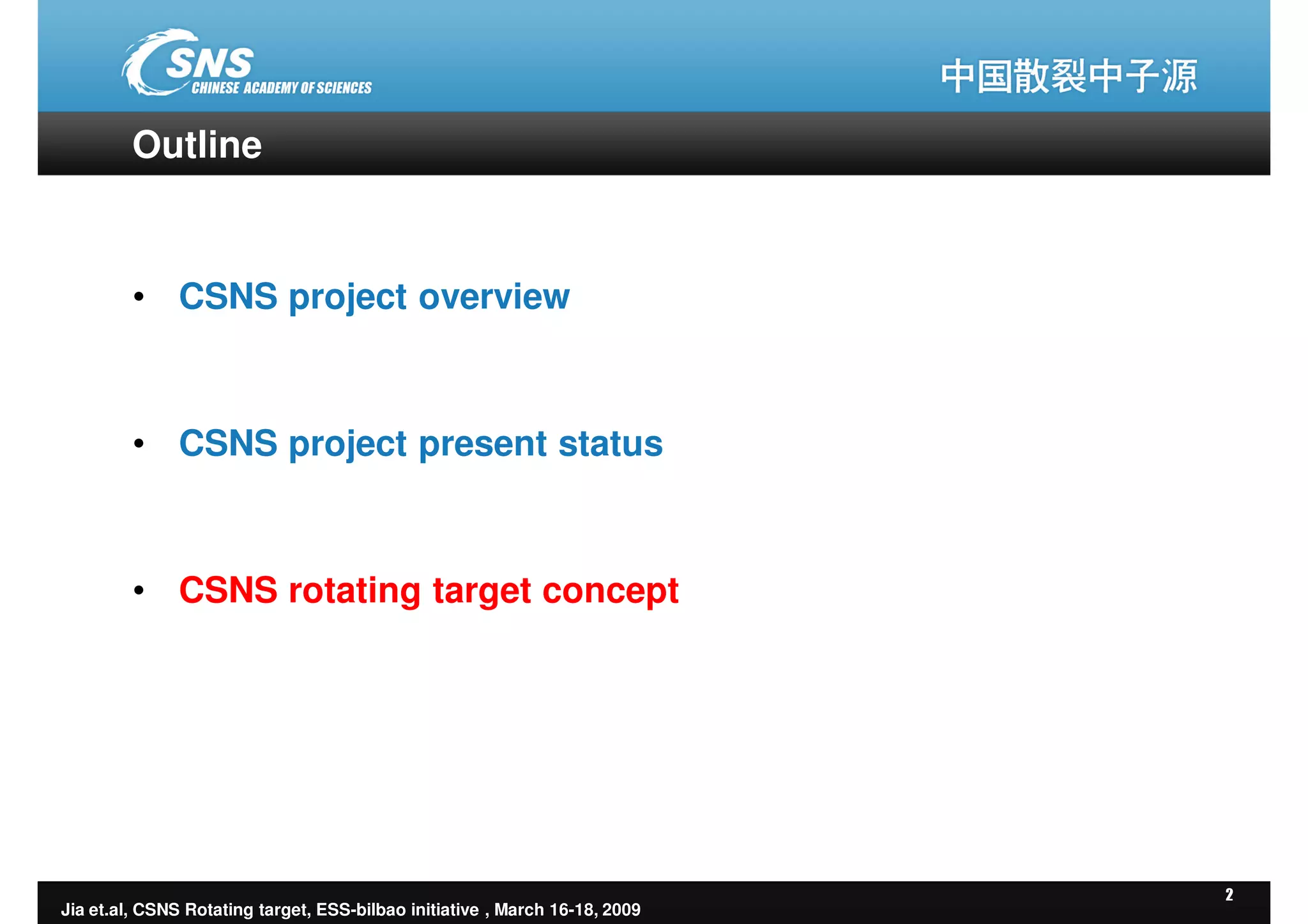 CSNS
CHINESE ACADEMY OF SCIENCES

中国散裂中子源

Outline

• CSNS project overview

• CSNS project present status

• CSNS rotating target concept

Jia et.al, CSNS Rotating target, ESS-bilbao initiative , March 16-18, 2009

2